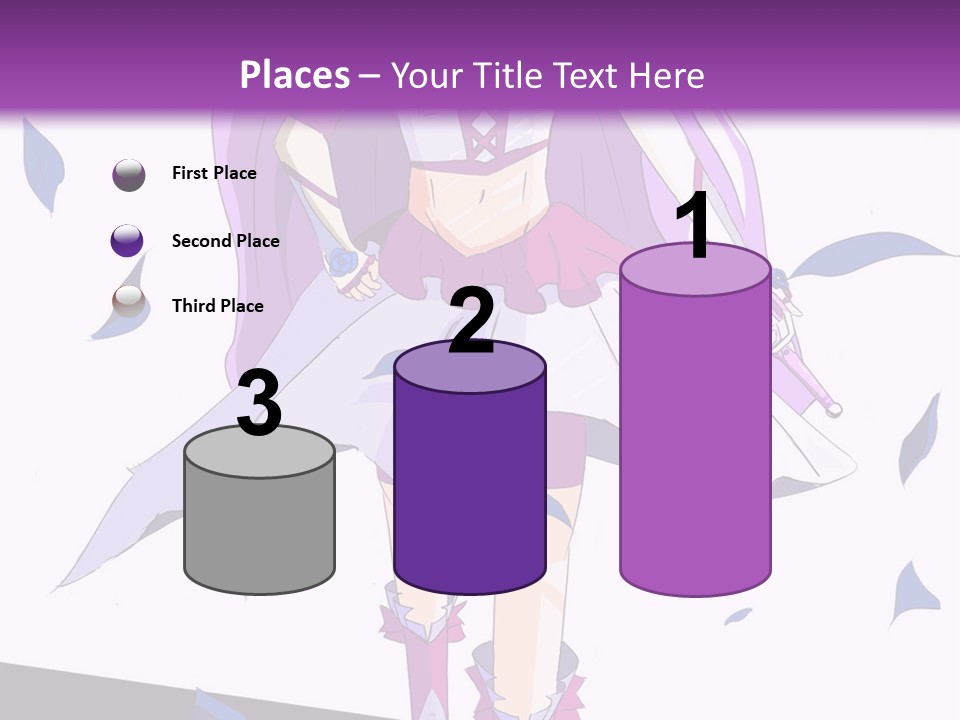 Places – Your Title Text Here

First Place

Second Place

Third Place

3

2

1